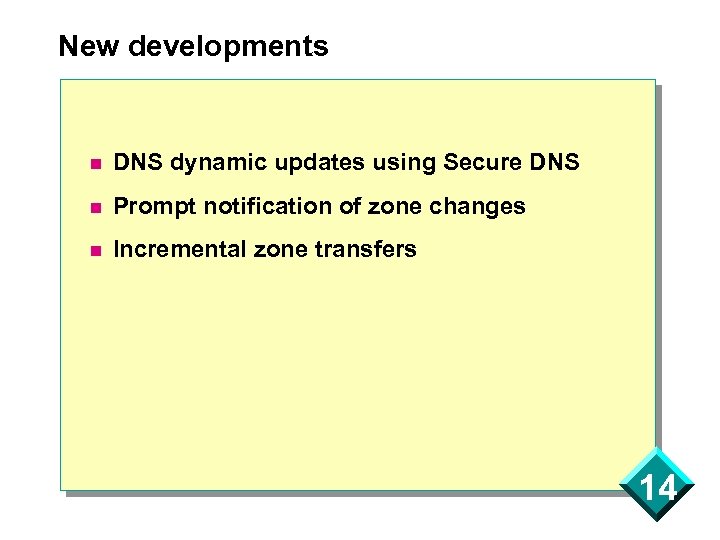 New developments

- DNS dynamic updates using Secure DNS
- Prompt notification of zone changes
- Incremental zone transfers

14